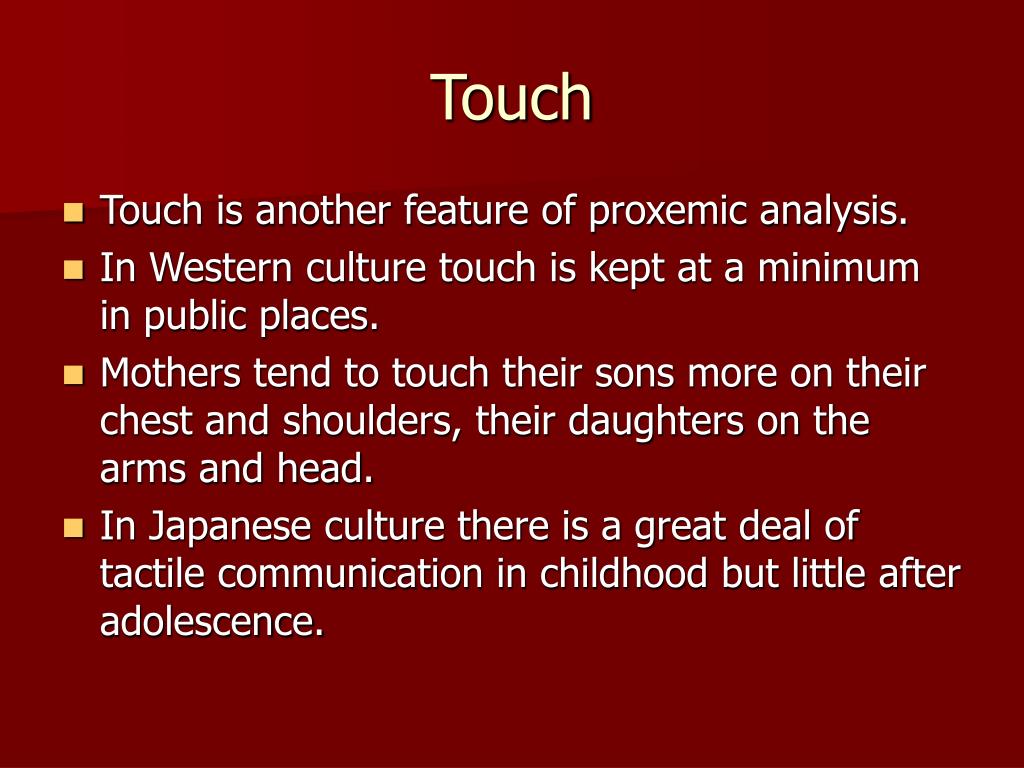 Touch

- Touch is another feature of proxemic analysis.
- In Western culture touch is kept at a minimum in public places.
- Mothers tend to touch their sons more on their chest and shoulders, their daughters on the arms and head.
- In Japanese culture there is a great deal of tactile communication in childhood but little after adolescence.